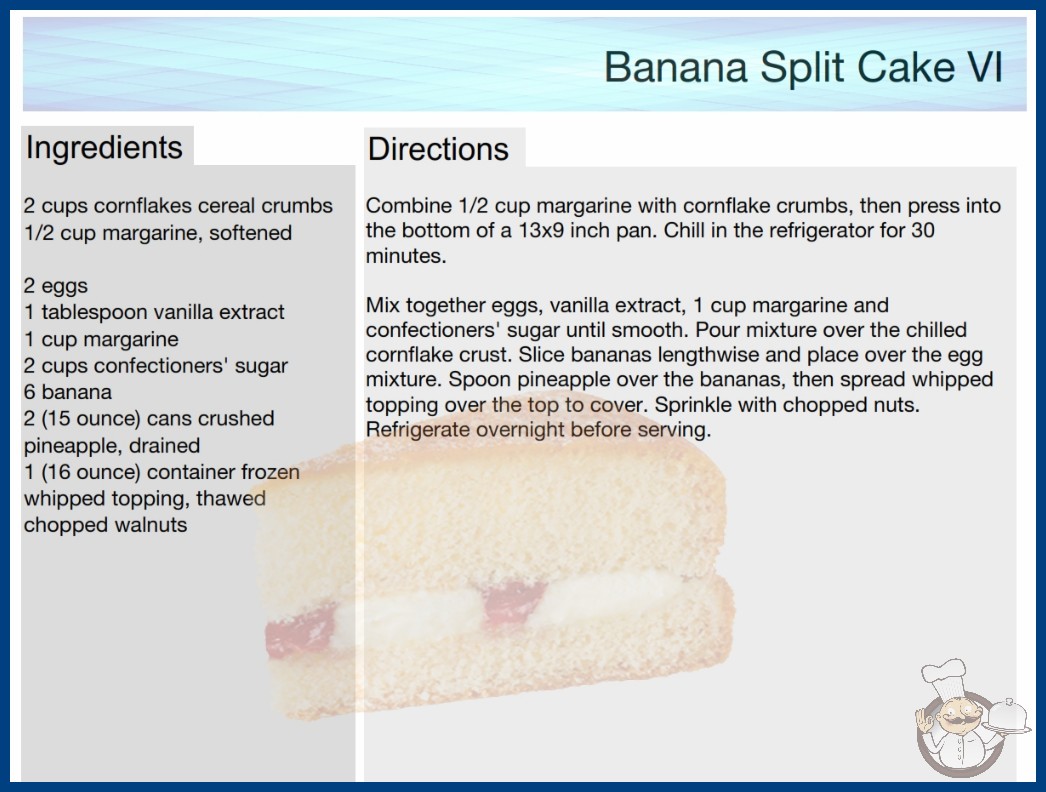 Banana Split Cake VI

Ingredients

2 cups cornflakes cereal crumbs
1/2 cup margarine, softened

2 eggs
1 tablespoon vanilla extract
1 cup margarine
2 cups confectioners' sugar
6 banana
2 (15 ounce) cans crushed pineapple, drained
1 (16 ounce) container frozen whipped topping, thawed
chopped walnuts

Directions

Combine 1/2 cup margarine with cornflake crumbs, then press into the bottom of a 13x9 inch pan. Chill in the refrigerator for 30 minutes.

Mix together eggs, vanilla extract, 1 cup margarine and confectioners' sugar until smooth. Pour mixture over the chilled cornflake crust. Slice bananas lengthwise and place over the egg mixture. Spoon pineapple over the bananas, then spread whipped topping over the top to cover. Sprinkle with chopped nuts. Refrigerate overnight before serving.